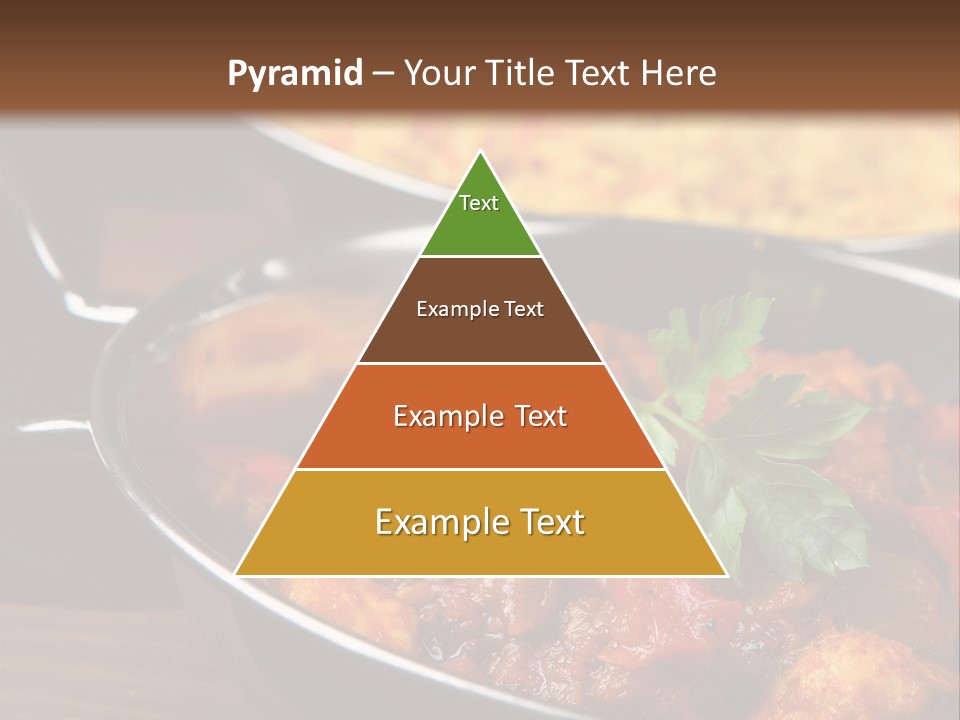 Pyramid – Your Title Text Here

Text

Example Text

Example Text

Example Text